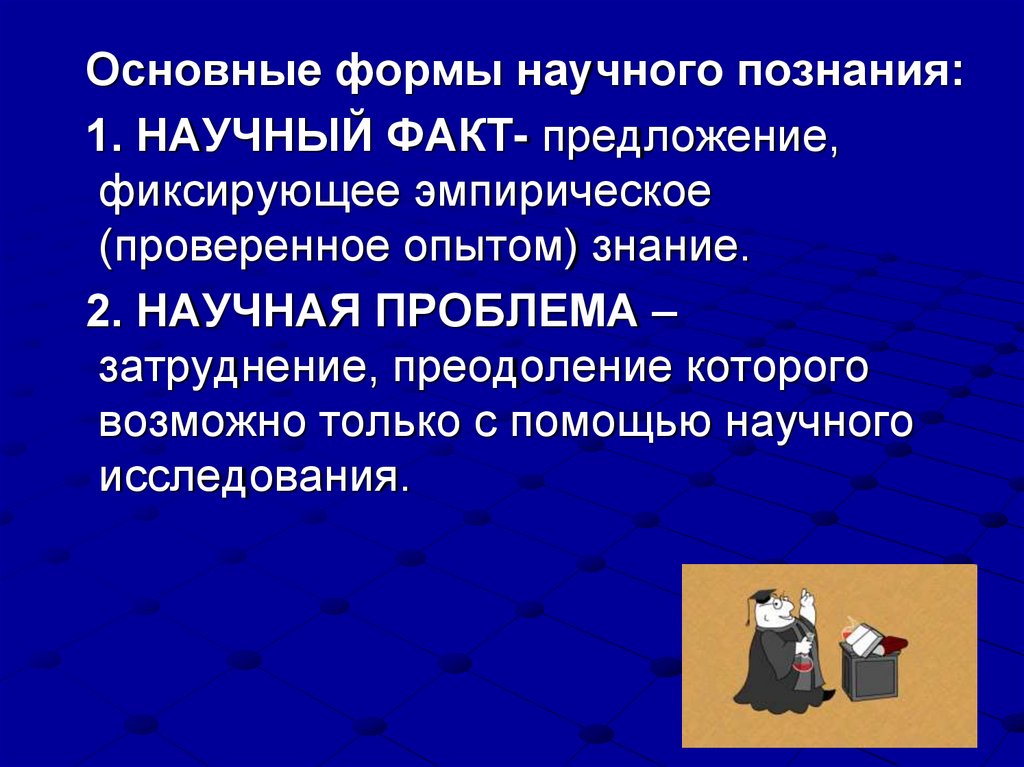 Основные формы научного познания:

1. НАУЧНЫЙ ФАКТ- предложение, фиксирующее эмпирическое (проверенное опытом) знание.

2. НАУЧНАЯ ПРОБЛЕМА – затруднение, преодоление которого возможно только с помощью научного исследования.